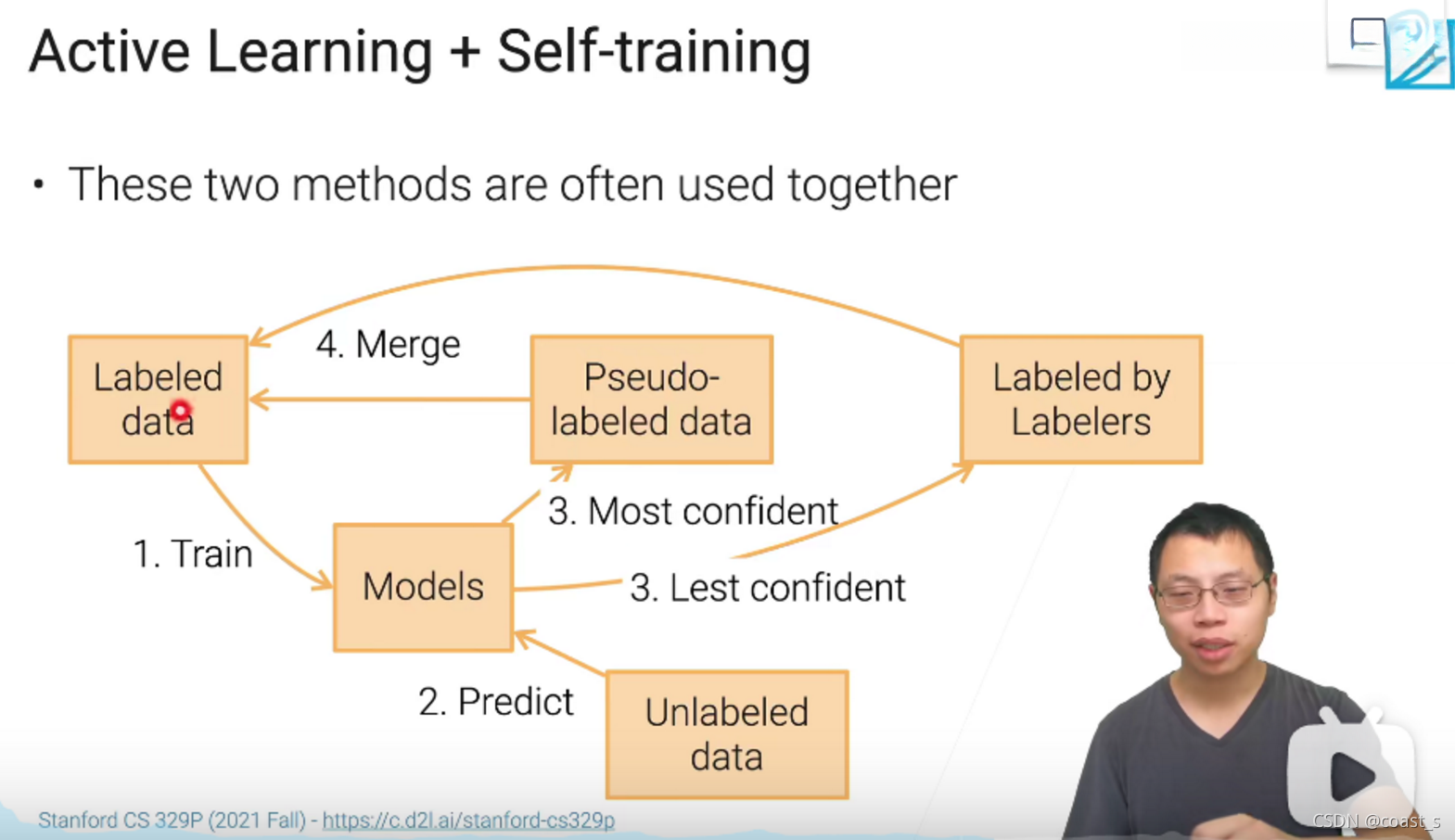 Active Learning + Self-training

• These two methods are often used together

Labeled data

4. Merge

Pseudo-labeled data

Labeled by Labelers

3. Most confident

1. Train

Models

3. Lest confident

2. Predict

Unlabeled data

Stanford CS 329P (2021 Fall) - https://c.d2l.ai/stanford-cs329p

CSDN @coast_s